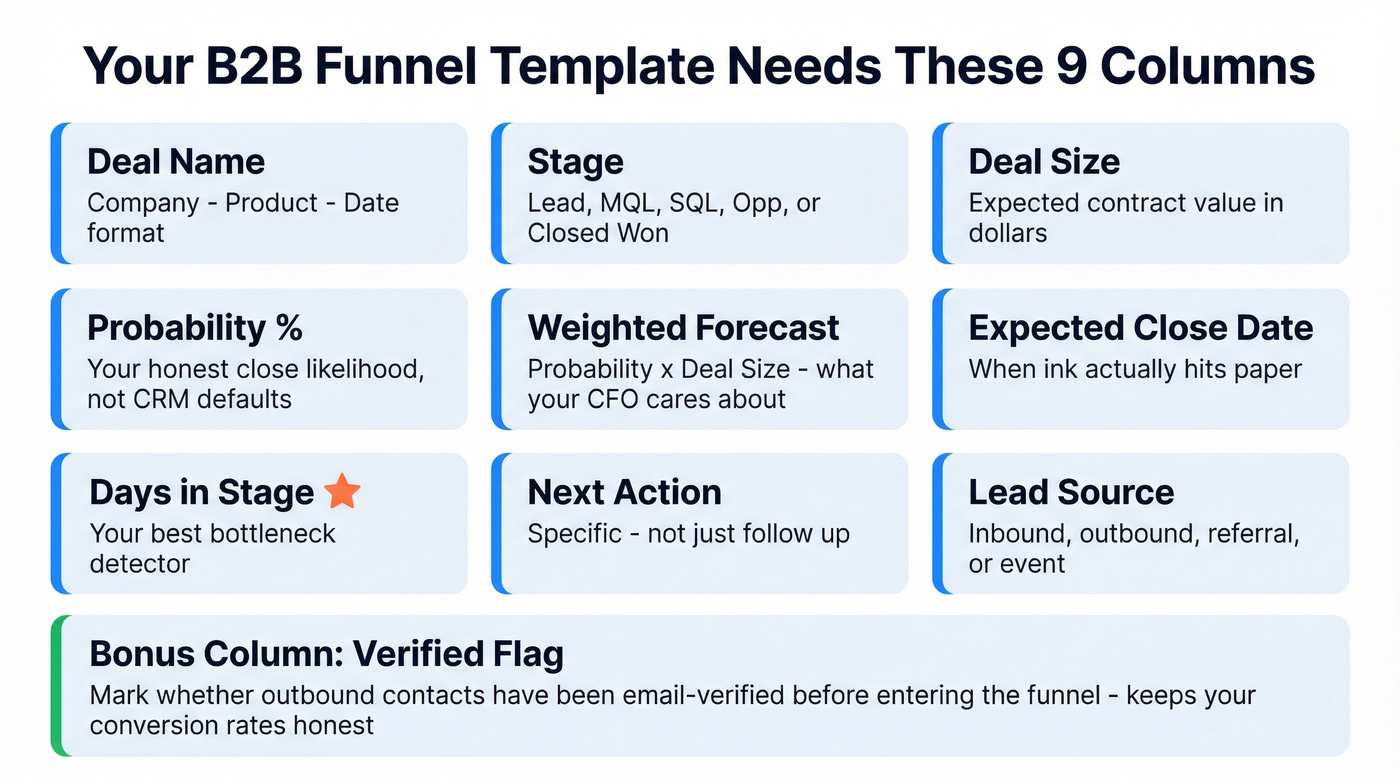 Your B2B Funnel Template Needs These 9 Columns

Deal Name
Company - Product - Date format

Stage
Lead, MQL, SQL, Opp, or Closed Won

Deal Size
Expected contract value in dollars

Probability %
Your honest close likelihood, not CRM defaults

Weighted Forecast
Probability x Deal Size - what your CFO cares about

Expected Close Date
When ink actually hits paper

Days in Stage
Your best bottleneck detector

Next Action
Specific - not just follow up

Lead Source
Inbound, outbound, referral, or event

Bonus Column: Verified Flag
Mark whether outbound contacts have been email-verified before entering the funnel - keeps your conversion rates honest